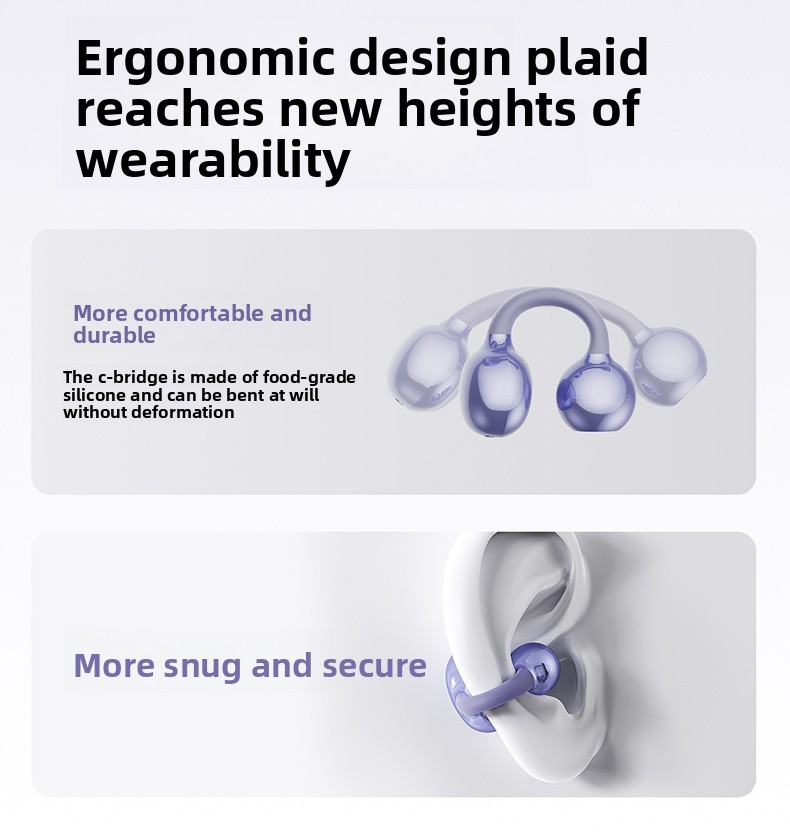 Ergonomic design plaid reaches new heights of wearability

More comfortable and durable

The c-bridge is made of food-grade silicone and can be bent at will without deformation

More snug and secure